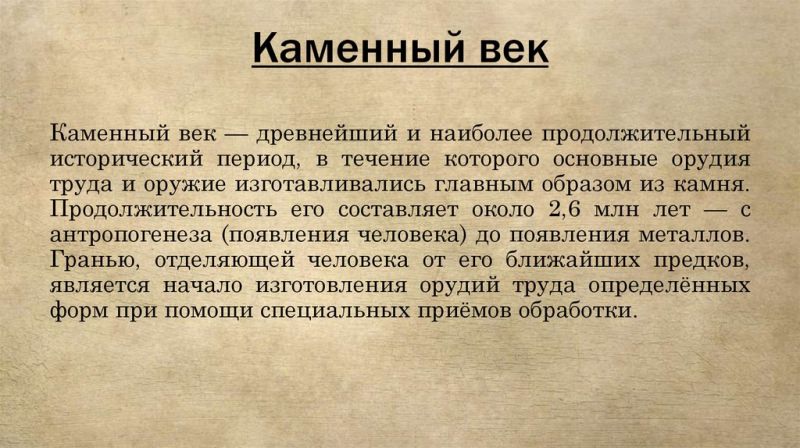 Каменный век

Каменный век — древнейший и наиболее продолжительный исторический период, в течение которого основные орудия труда и оружие изготавливались главным образом из камня. Продолжительность его составляет около 2,6 млн лет — с антропогенеза (появления человека) до появления металлов. Гранью, отделяющей человека от его ближайших предков, является начало изготовления орудий труда определённых форм при помощи специальных приёмов обработки.